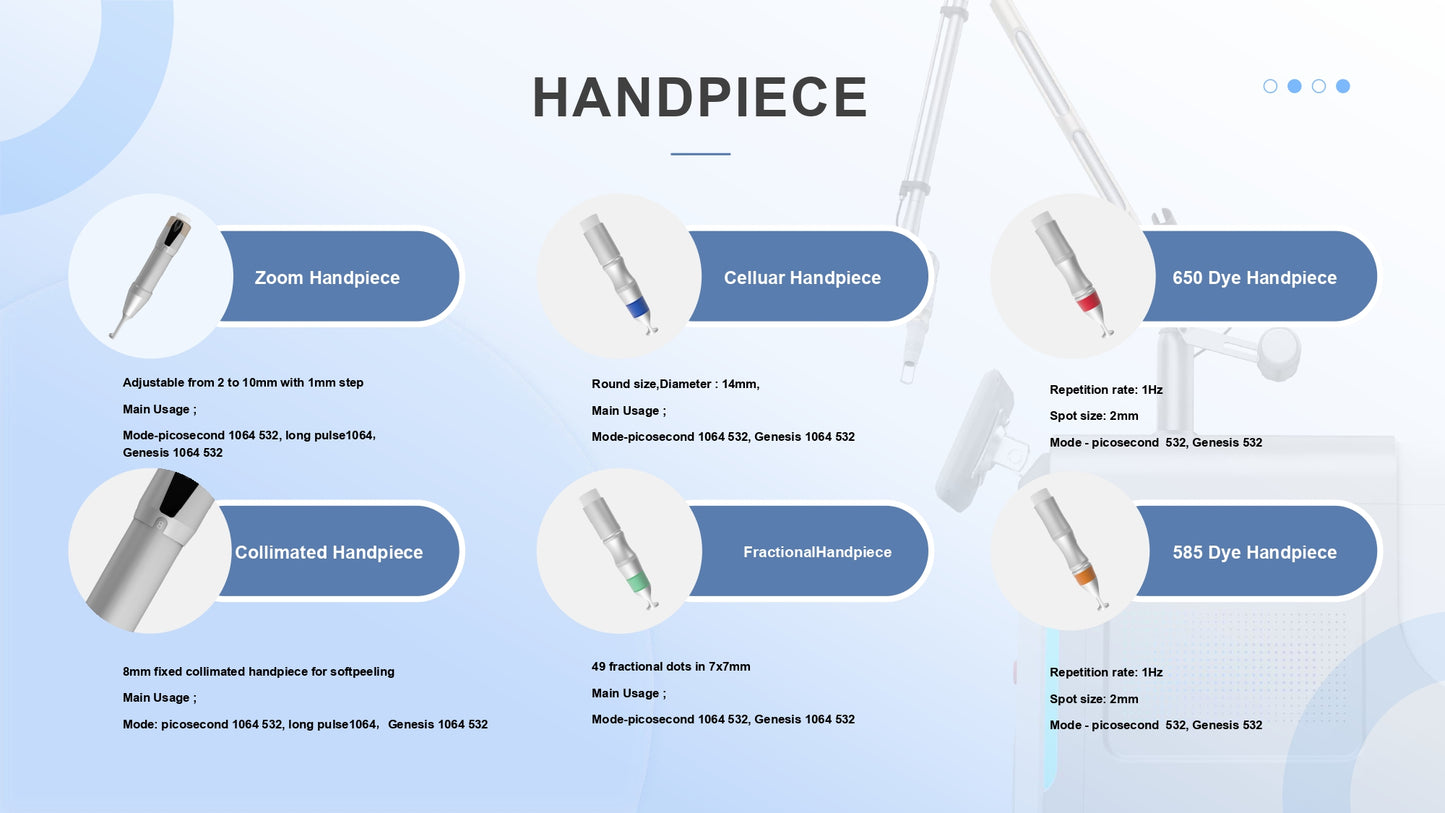 HANDPIECE

Zoom Handpiece

Adjustable from 2 to 10mm with 1mm step

Main Usage ;

Mode-picosecond 1064 532, long pulse1064, Genesis 1064 532

Celluar Handpiece

Round size,Diameter : 14mm,

Main Usage ;

Mode-picosecond 1064 532, Genesis 1064 532

650 Dye Handpiece

Repetition rate: 1Hz

Spot size: 2mm

Mode - picosecond 532, Genesis 532

Collimated Handpiece

8mm fixed collimated handpiece for softpeeling

Main Usage ;

Mode: picosecond 1064 532, long pulse1064, Genesis 1064 532

FractionalHandpiece

49 fractional dots in 7x7mm

Main Usage ;

Mode-picosecond 1064 532, Genesis 1064 532

585 Dye Handpiece

Repetition rate: 1Hz

Spot size: 2mm

Mode - picosecond 532, Genesis 532